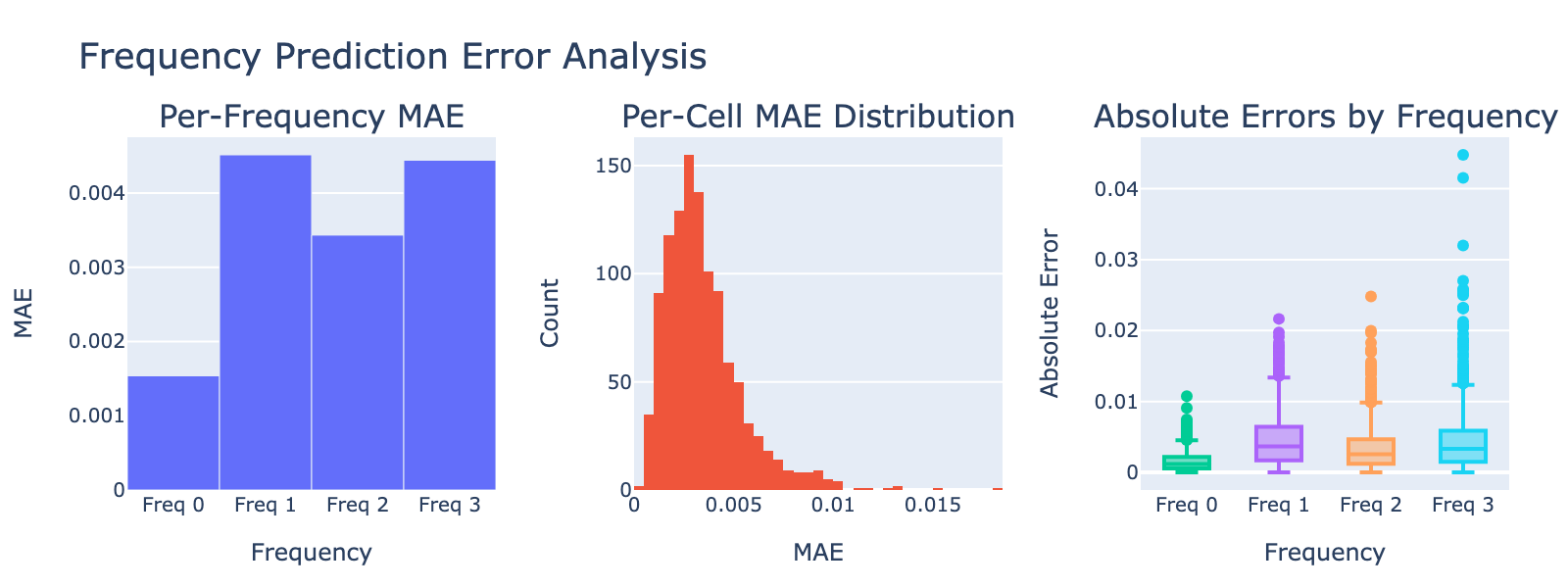 Frequency Prediction Error Analysis

Per-Frequency MAE

MAE

0.004
0.003
0.002
0.001
0

Freq 0 Freq 1 Freq 2 Freq 3

Frequency

Per-Cell MAE Distribution

Count

150
100
50
0

0 0.005 0.01 0.015

MAE

Absolute Errors by Frequency

Absolute Error

0.04
0.03
0.02
0.01
0

Freq 0 Freq 1 Freq 2 Freq 3

Frequency